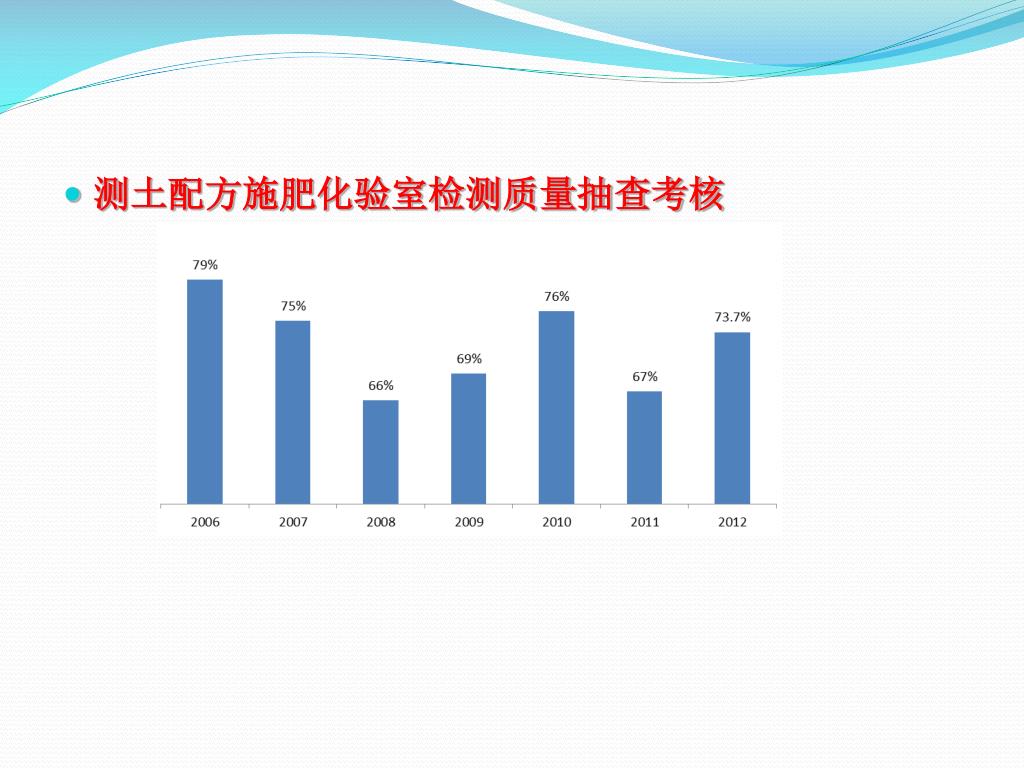 测土配方施肥化验室检测质量抽查考核

79%
75%
66%
69%
76%
67%
73.7%

2006 2007 2008 2009 2010 2011 2012